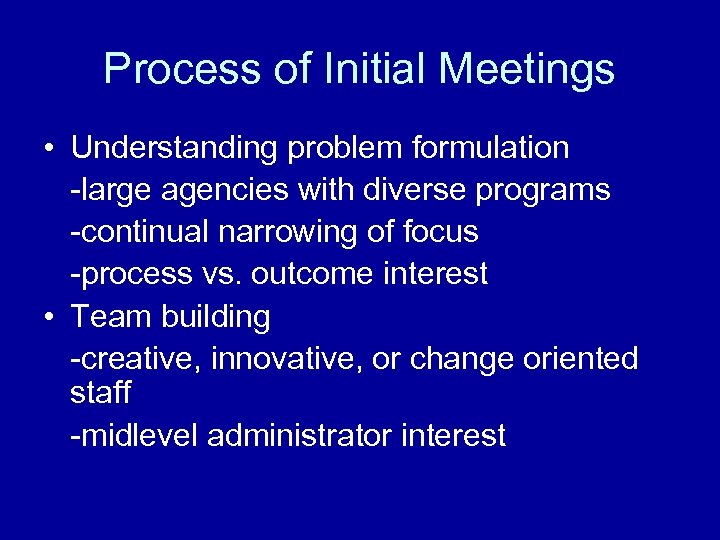 Process of Initial Meetings

• Understanding problem formulation
-large agencies with diverse programs
-continual narrowing of focus
-process vs. outcome interest
• Team building
-creative, innovative, or change oriented staff
-midlevel administrator interest